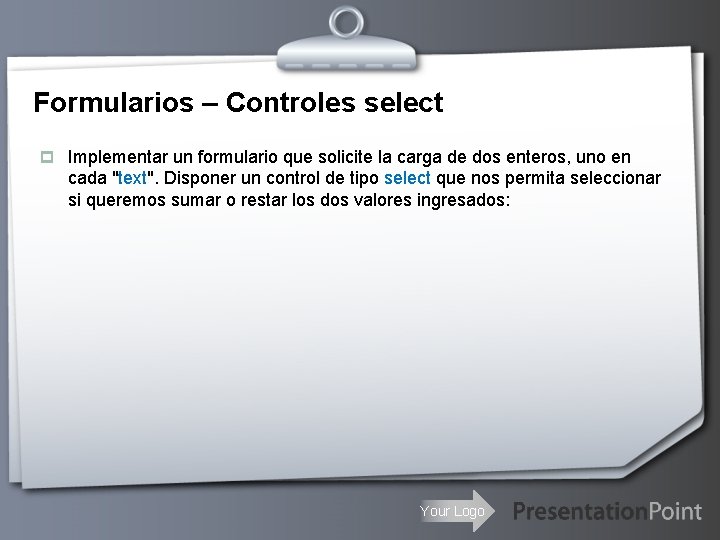 Formularios – Controles select

Implementar un formulario que solicite la carga de dos enteros, uno en cada "text". Disponer un control de tipo select que nos permita seleccionar si queremos sumar o restar los dos valores ingresados:

Your Logo

PresentationPoint